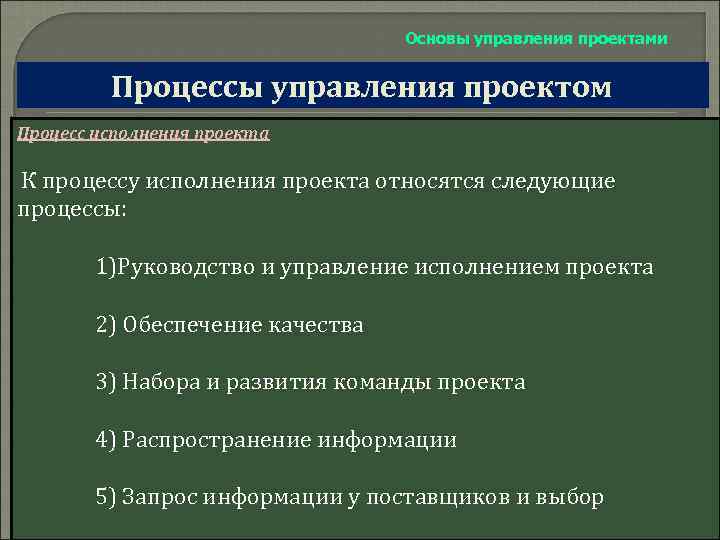 Основы управления проектами

Процессы управления проектом

Процесс исполнения проекта

К процессу исполнения проекта относятся следующие процессы:

1)Руководство и управление исполнением проекта

2) Обеспечение качества

3) Набора и развития команды проекта

4) Распространение информации

5) Запрос информации у поставщиков и выбор